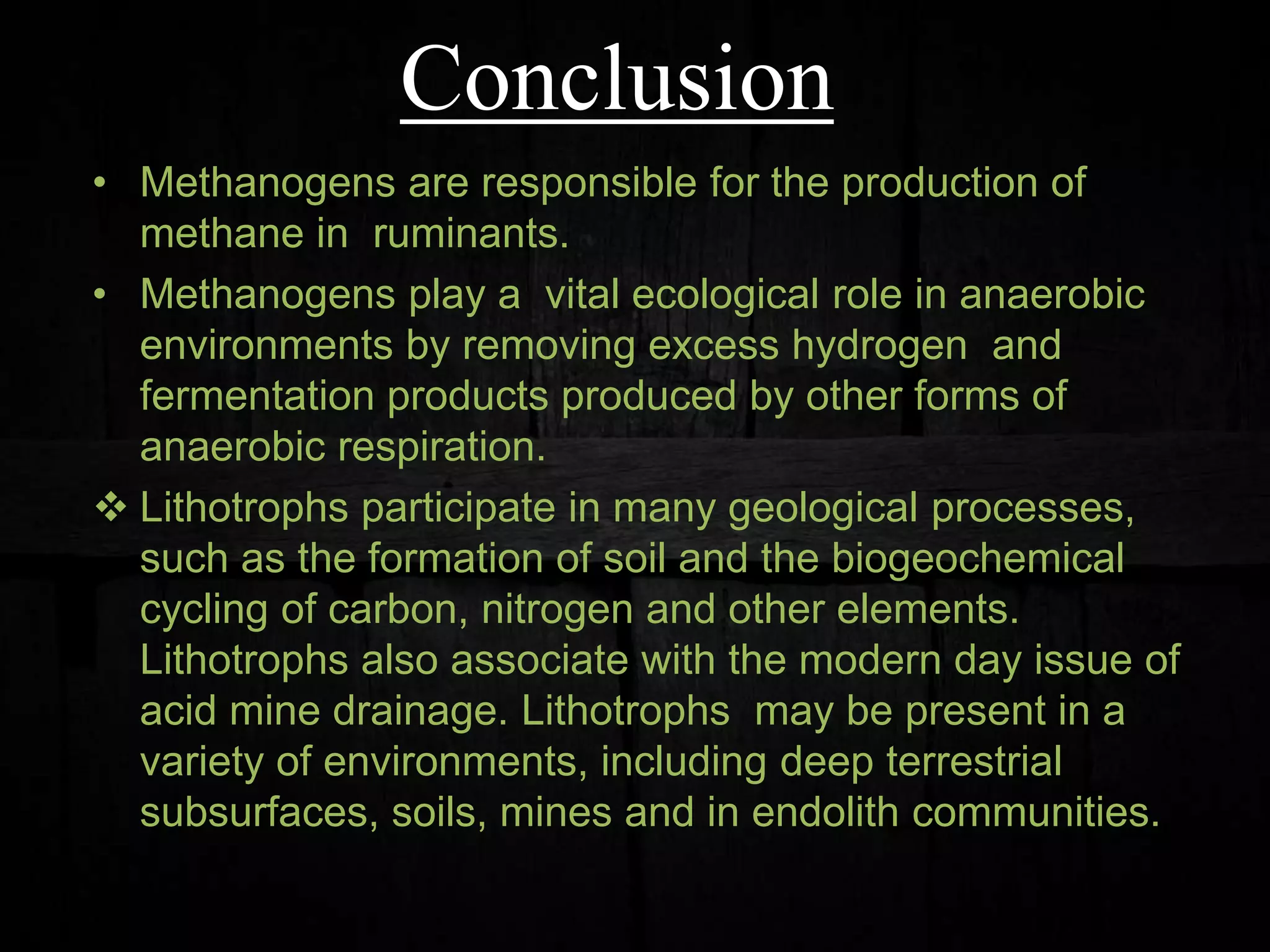 Conclusion

• Methanogens are responsible for the production of methane in ruminants.

• Methanogens play a vital ecological role in anaerobic environments by removing excess hydrogen and fermentation products produced by other forms of anaerobic respiration.

❖ Lithotrophs participate in many geological processes, such as the formation of soil and the biogeochemical cycling of carbon, nitrogen and other elements. Lithotrophs also associate with the modern day issue of acid mine drainage. Lithotrophs may be present in a variety of environments, including deep terrestrial subsurfaces, soils, mines and in endolith communities.